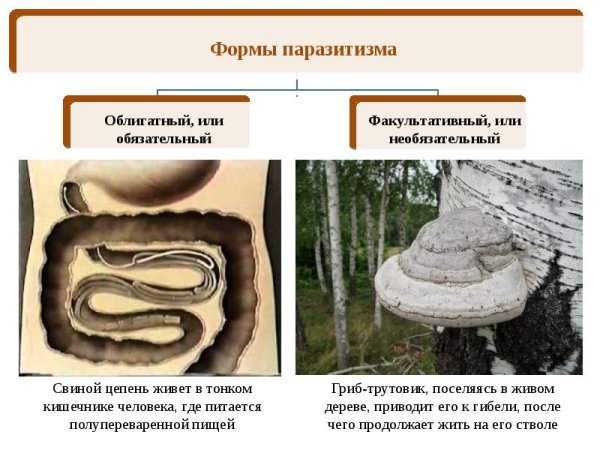 Формы паразитизма

Облигатный, или обязательный

Факультативный, или необязательный

Свиной цепень живет в тонком кишечнике человека, где питается полупереваренной пищей

Гриб-трутовик, поселяясь в живом дереве, приводит его к гибели, после чего продолжает жить на его стволе